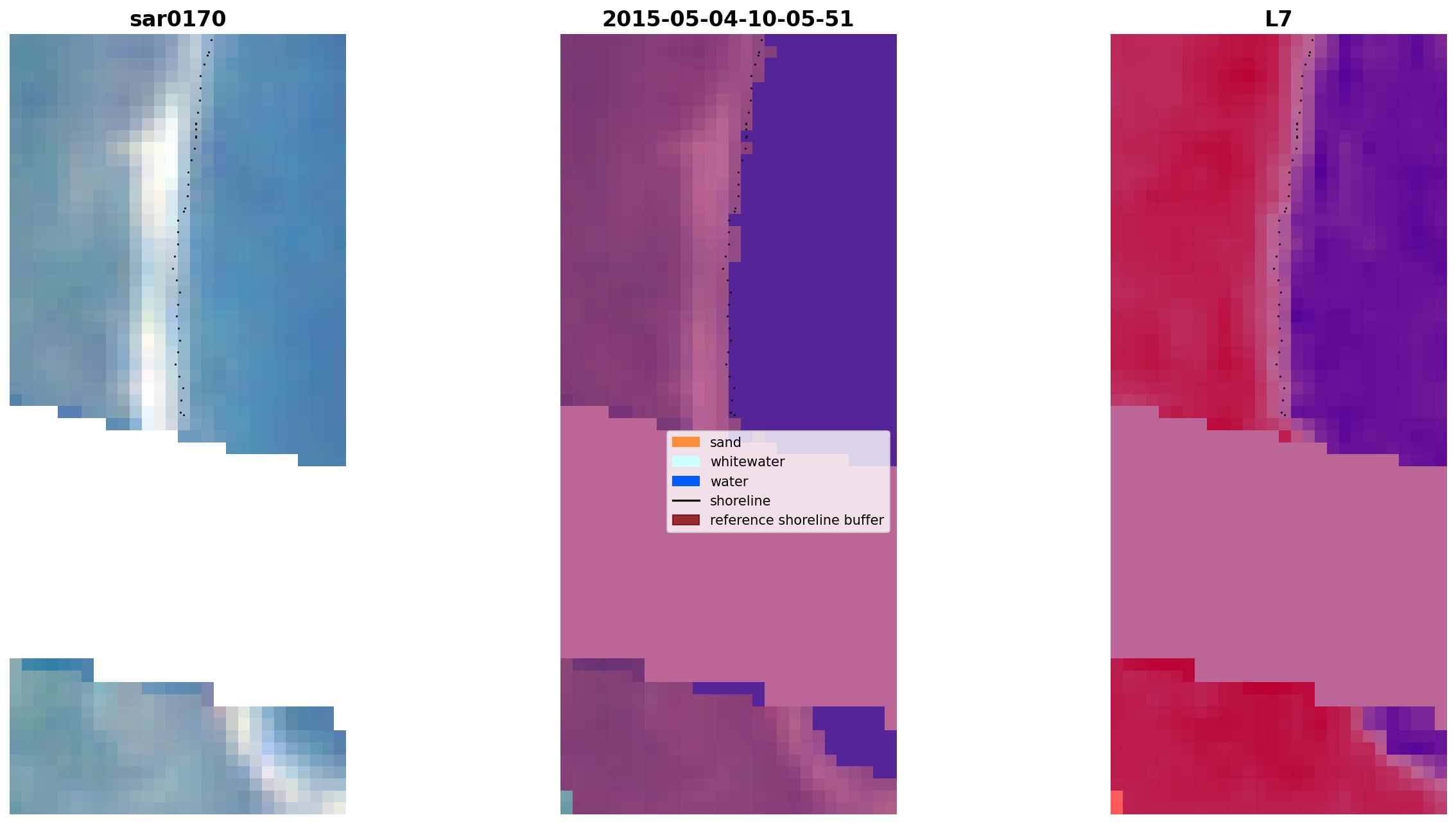 sar0170

2015-05-04-10-05-51

L7

sand
whitewater
water
shoreline
reference shoreline buffer